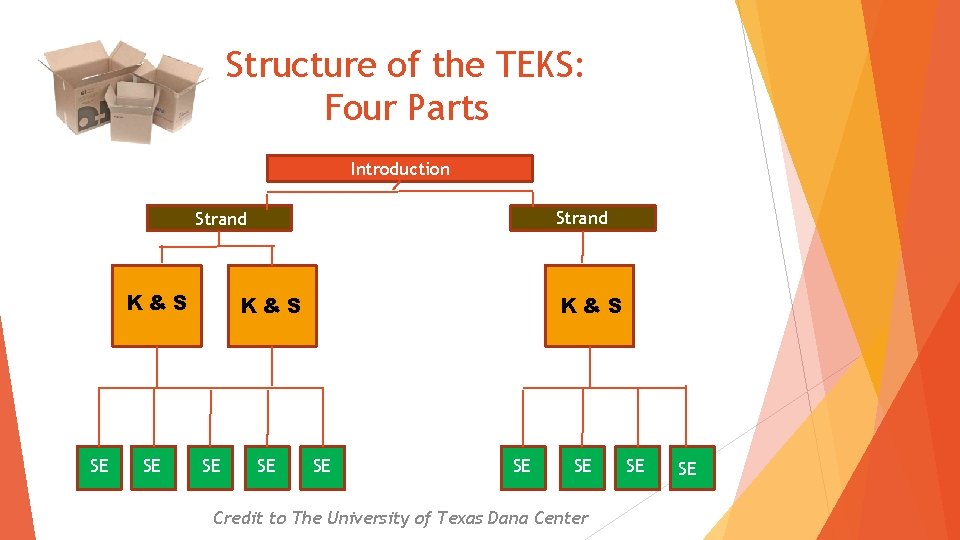 Structure of the TEKS:
Four Parts

Introduction

Strand

Strand

K & S

K & S

K & S

SE

SE

SE

SE

SE

SE

SE

SE

SE

Credit to The University of Texas Dana Center